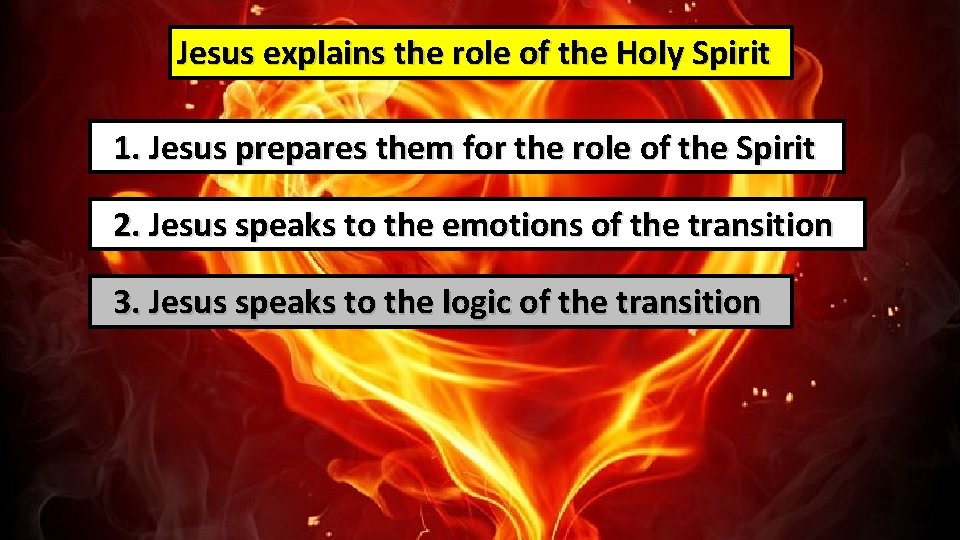 Jesus explains the role of the Holy Spirit

1. Jesus prepares them for the role of the Spirit

2. Jesus speaks to the emotions of the transition

3. Jesus speaks to the logic of the transition